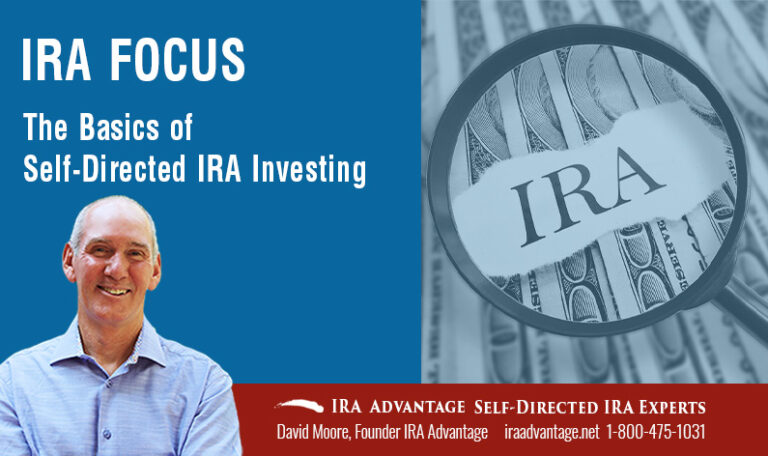 IRA FOCUS

The Basics of Self-Directed IRA Investing

IRA

IRA ADVANTAGE SELF-DIRECTED IRA EXPERTS
David Moore, Founder IRA Advantage iraadvantage.net 1-800-475-1031